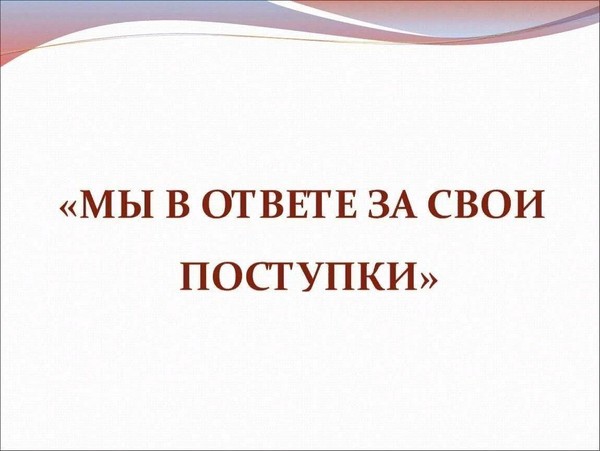 «МЫ В ОТВЕТЕ ЗА СВОИ ПОСТУПКИ»